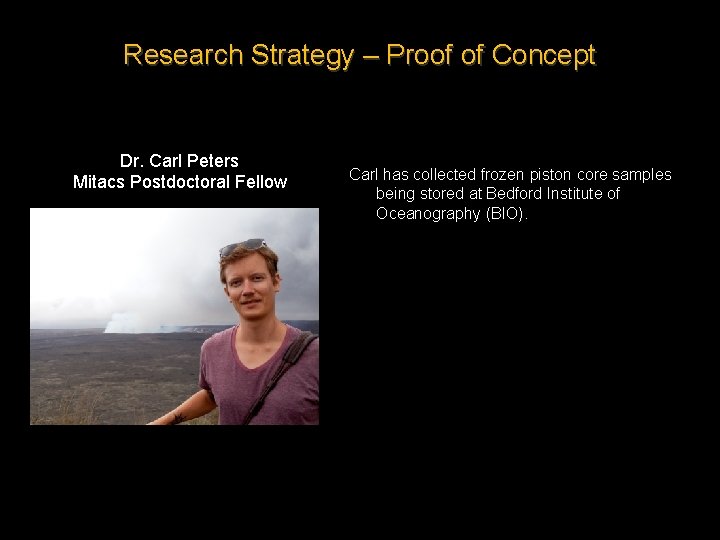 Research Strategy – Proof of Concept

Dr. Carl Peters
Mitacs Postdoctoral Fellow

Carl has collected frozen piston core samples being stored at Bedford Institute of Oceanography (BIO).